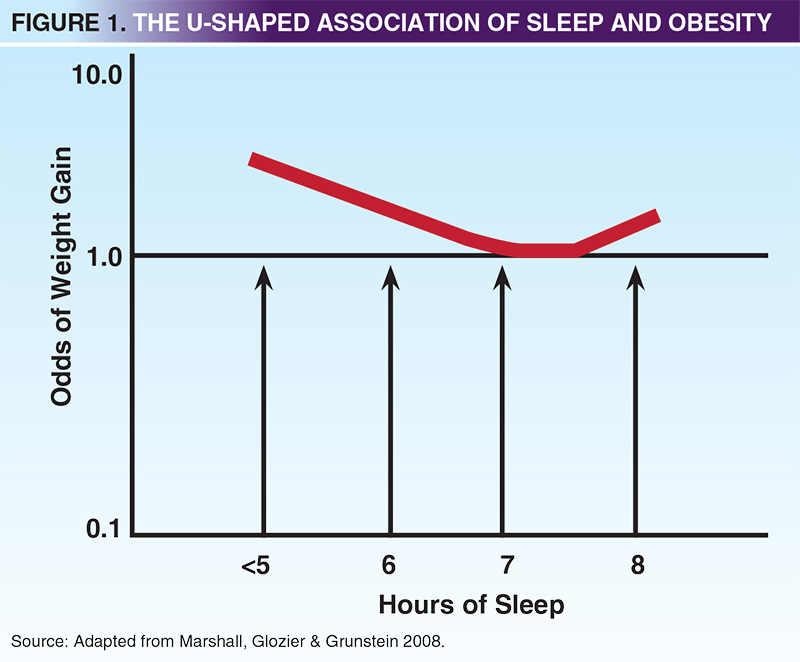 FIGURE 1. THE U-SHAPED ASSOCIATION OF SLEEP AND OBESITY

10.0

1.0

0.1

Odds of Weight Gain

<5
6
7
8

Hours of Sleep

Source: Adapted from Marshall, Glozier & Grunstein 2008.